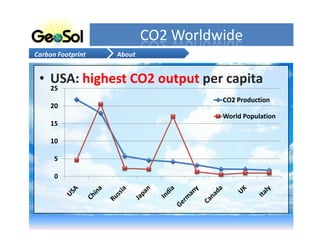 GeoSol

CO2 Worldwide

Carbon Footprint

About

• USA: highest CO2 output per capita

25
20
15
10
5
0

CO2 Production
World Population

USA
China
Russia
Japan
India
Germany
Canada
UK
Italy